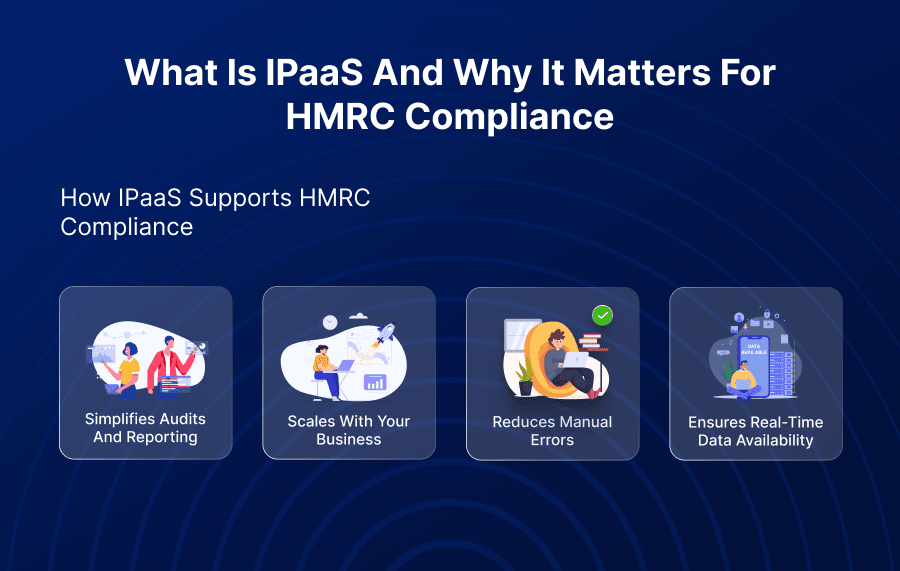 What Is IPaaS And Why It Matters For HMRC Compliance

How IPaaS Supports HMRC Compliance

Simplifies Audits And Reporting

Scales With Your Business

Reduces Manual Errors

DATA AVAILABLE

Ensures Real-Time Data Availability